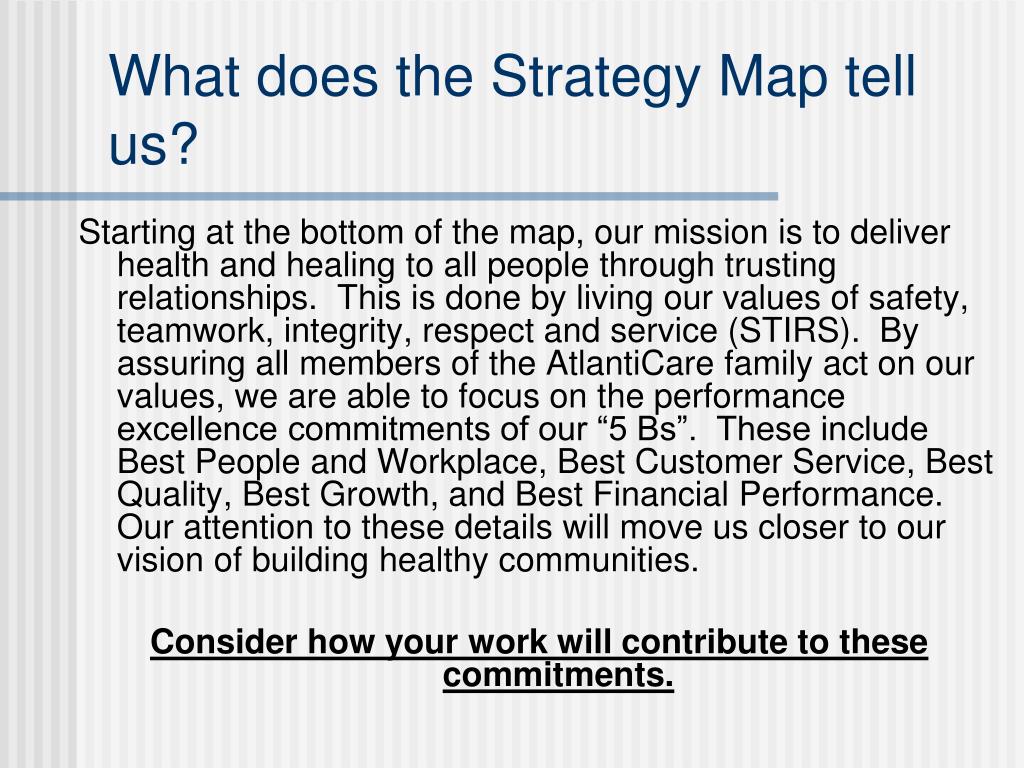 What does the Strategy Map tell us?

Starting at the bottom of the map, our mission is to deliver health and healing to all people through trusting relationships. This is done by living our values of safety, teamwork, integrity, respect and service (STIRS). By assuring all members of the AtlantiCare family act on our values, we are able to focus on the performance excellence commitments of our “5 Bs”. These include Best People and Workplace, Best Customer Service, Best Quality, Best Growth, and Best Financial Performance. Our attention to these details will move us closer to our vision of building healthy communities.

Consider how your work will contribute to these commitments.